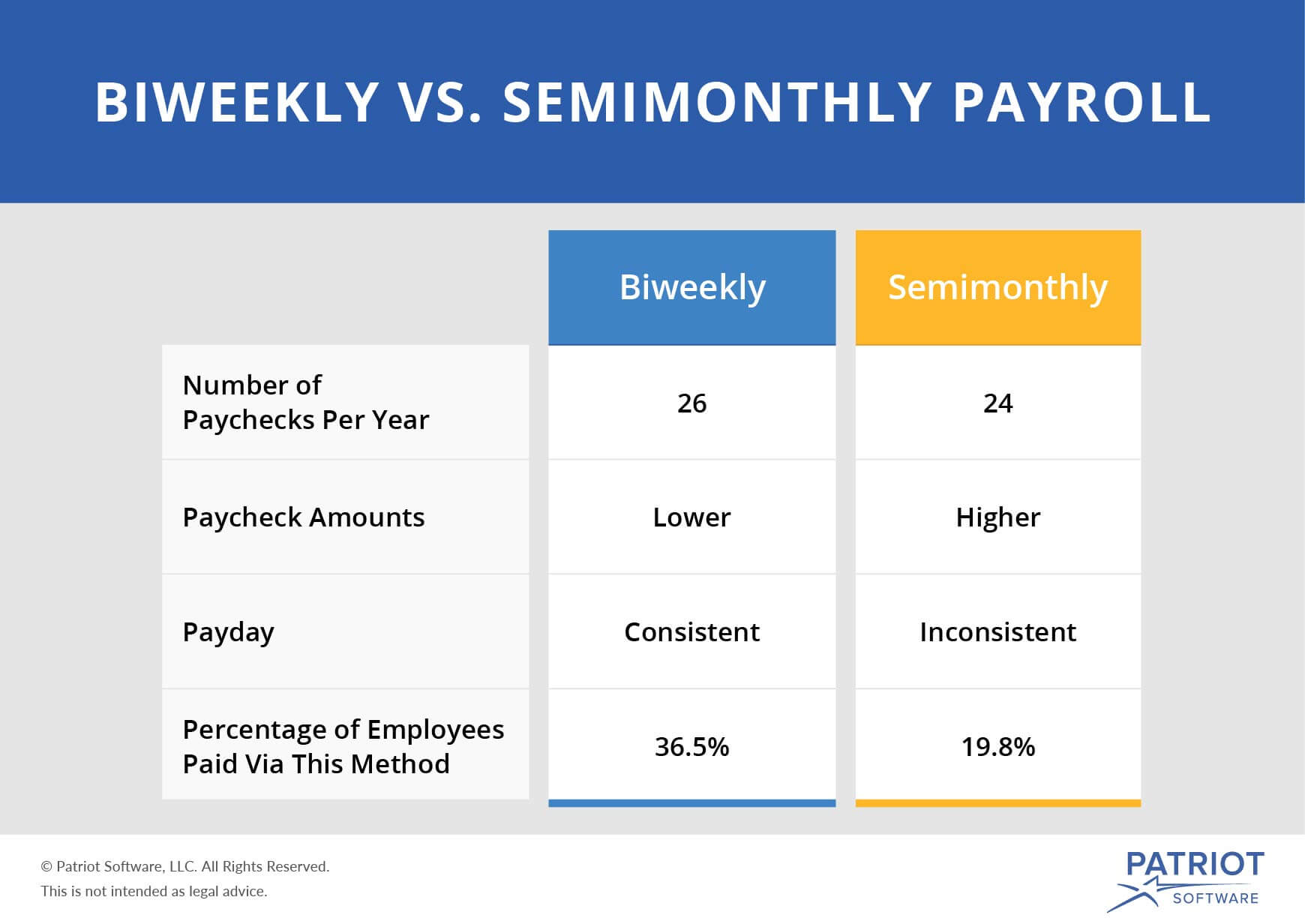 BIWEEKLY VS. SEMIMONTHLY PAYROLL

| | Biweekly | Semimonthly |
|---|---|---|
| Number of Paychecks Per Year | 26 | 24 |
| Paycheck Amounts | Lower | Higher |
| Payday | Consistent | Inconsistent |
| Percentage of Employees Paid Via This Method | 36.5% | 19.8% |

© Patriot Software, LLC. All Rights Reserved.
This is not intended as legal advice.

PATRIOT SOFTWARE